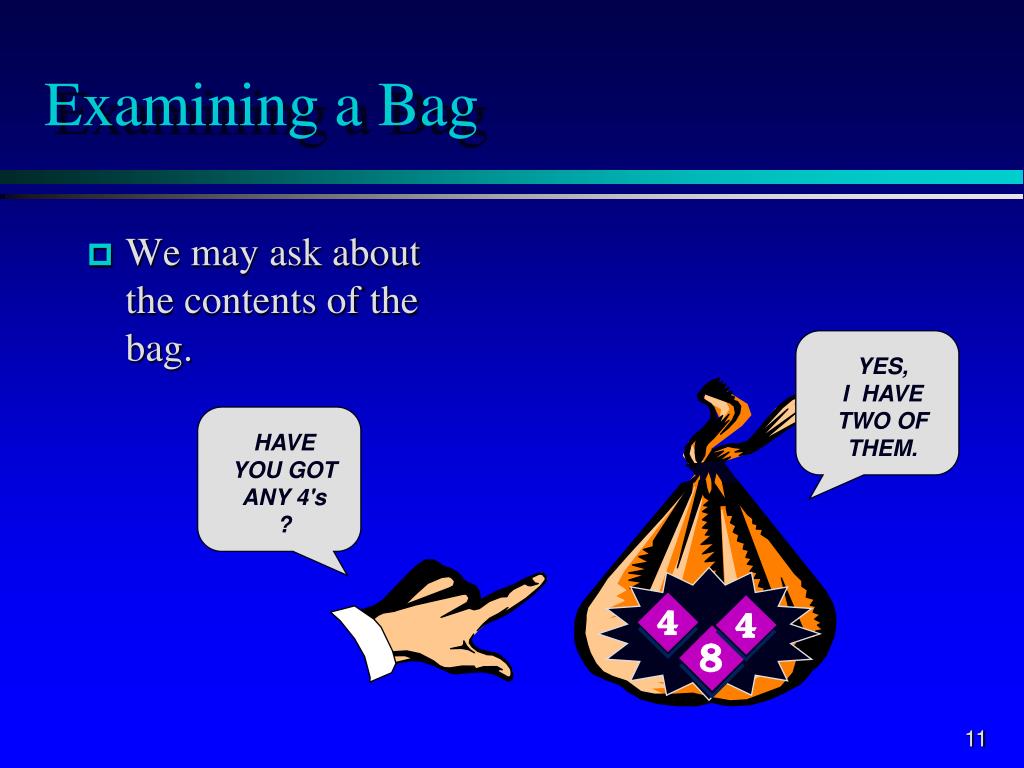 Examining a Bag

We may ask about the contents of the bag.

HAVE YOU GOT ANY 4's ?

YES, I HAVE TWO OF THEM.

4 4 8

11